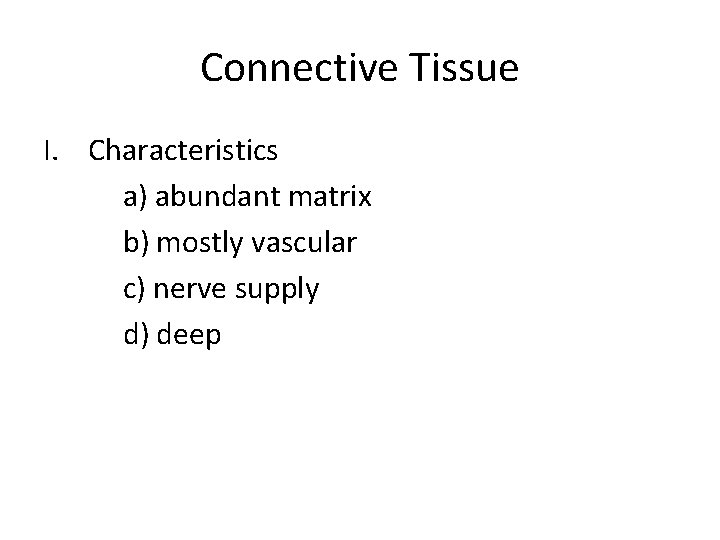 Connective Tissue

I. Characteristics

a) abundant matrix

b) mostly vascular

c) nerve supply

d) deep